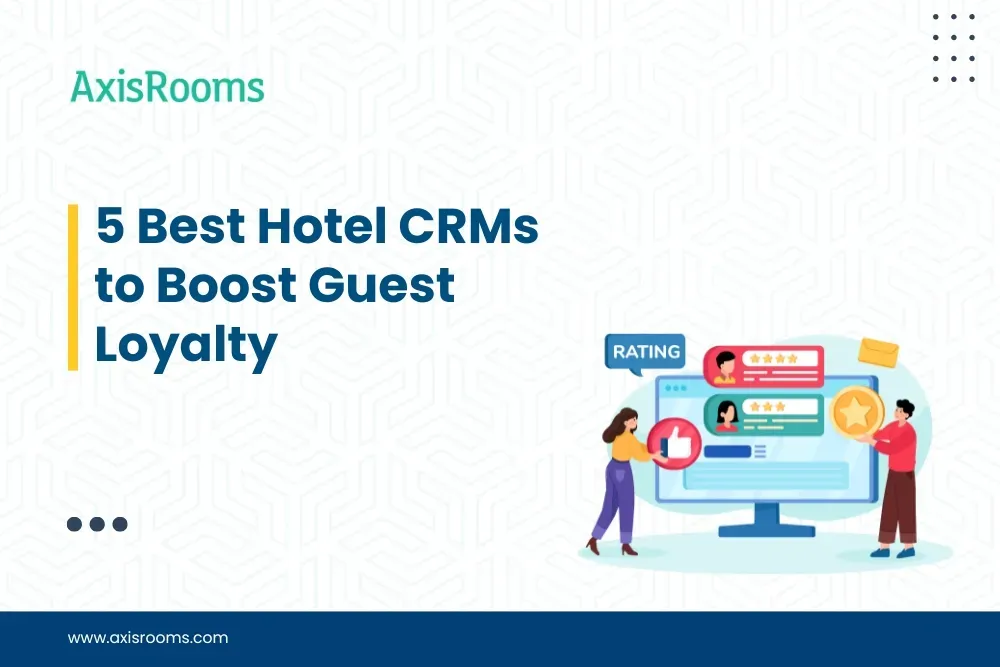 AxisRooms

5 Best Hotel CRMs to Boost Guest Loyalty

RATING

www.axisrooms.com